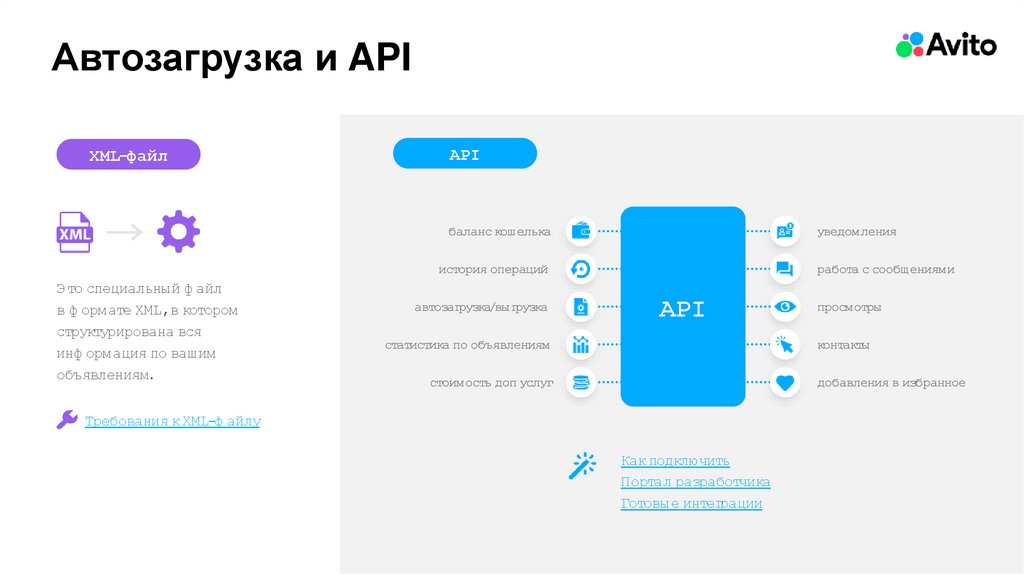 Автозагрузка и API

Avito

XML-файл

XML

Это специальный файл в формате XML, в котором структурирована вся информация по вашим объявлениям.

Требования к XML-файлу

API

баланс кошелька
история операций
автозагрузка/выгрузка
статистика по объявлениям
стоимость доп услуг

API

уведомления
работа с сообщениями
просмотры
контакты
добавления в избранное

Как подключить
Портал разработчика
Готовые интеграции